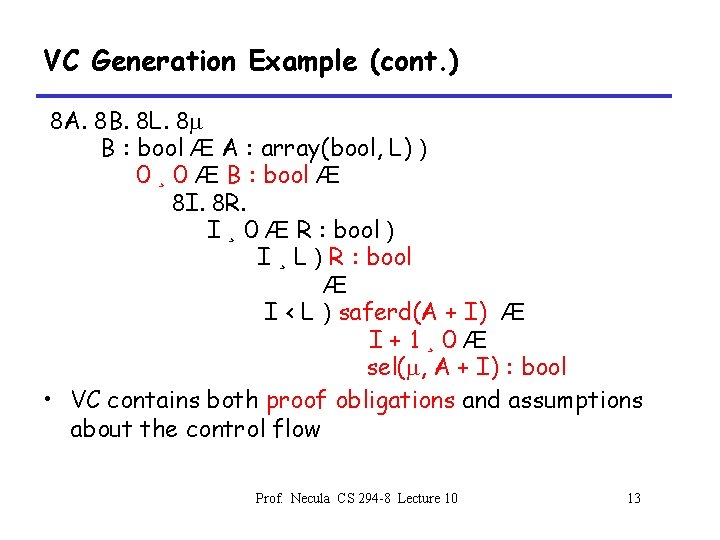 VC Generation Example (cont.)

8A. 8B. 8L. 8μ
B : bool Æ A : array(bool, L) )
0 ¸ 0 Æ B : bool Æ
8I. 8R.
I ¸ 0 Æ R : bool )
I ¸ L ) R : bool
Æ
I < L ) saferd(A + I) Æ
I + 1 ¸ 0 Æ
sel(μ, A + I) : bool

• VC contains both proof obligations and assumptions about the control flow

Prof. Necula CS 294-8 Lecture 10

13